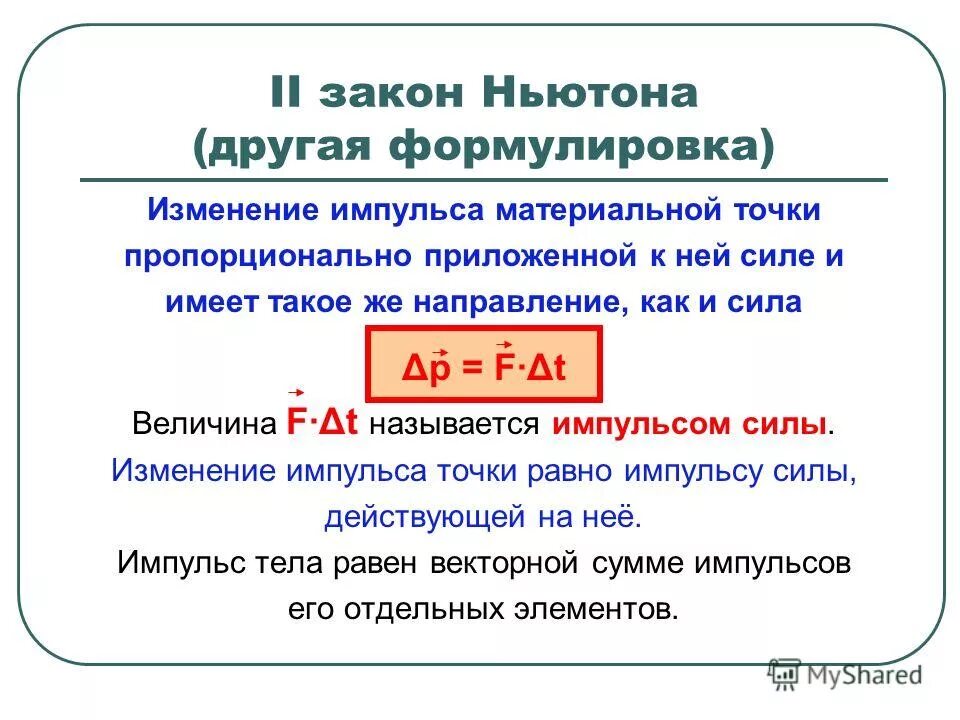 II закон Ньютона
(другая формулировка)

Изменение импульса материальной точки пропорционально приложенной к ней силе и имеет такое же направление, как и сила

$\Delta\vec{p} = \vec{F}\cdot\Delta t$

Величина $\vec{F}\cdot\Delta t$ называется импульсом силы.

Изменение импульса точки равно импульсу силы, действующей на неё.

Импульс тела равен векторной сумме импульсов его отдельных элементов.

MyShared